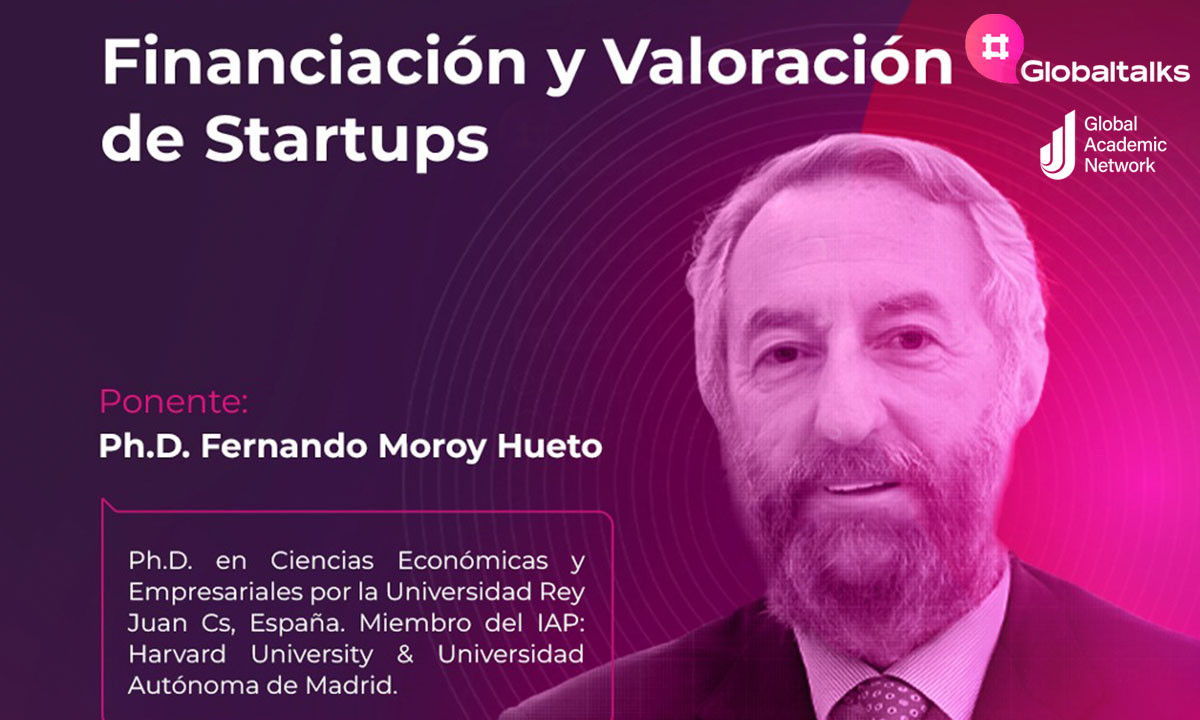 Financiación y Valoración de Startups

Globaltalks

Global Academic Network

Ponente:

Ph.D. Fernando Moroy Hueto

Ph.D. en Ciencias Económicas y Empresariales por la Universidad Rey Juan Cs, España. Miembro del IAP: Harvard University & Universidad Autónoma de Madrid.